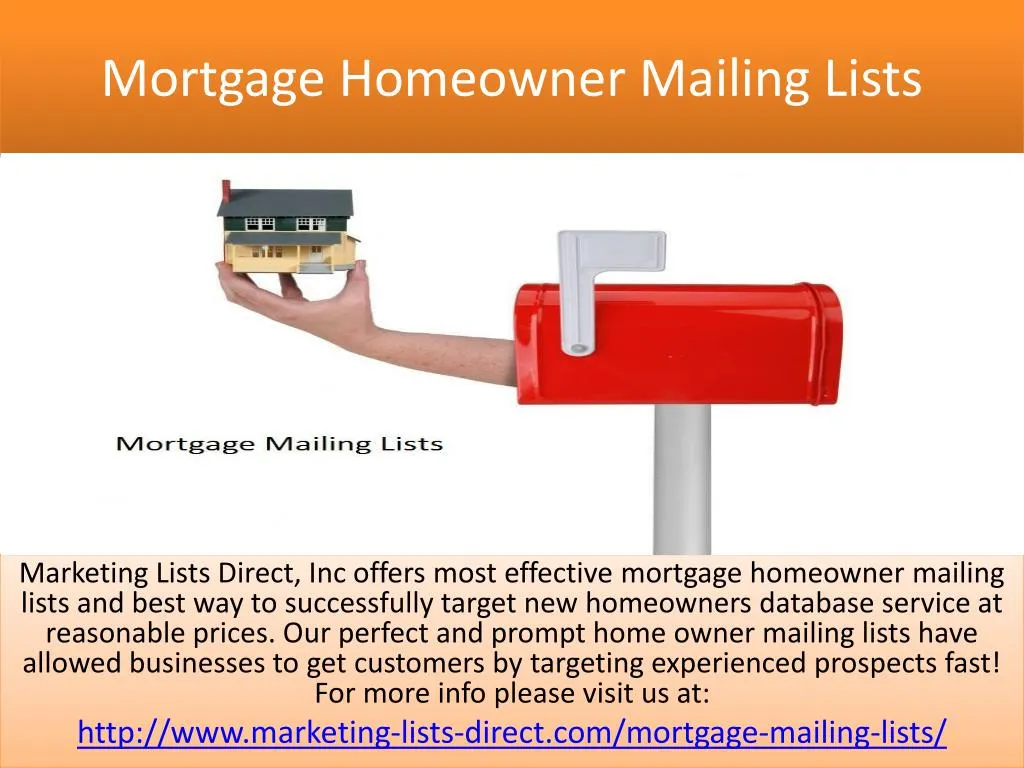 Mortgage Homeowner Mailing Lists

Mortgage Mailing Lists

Marketing Lists Direct, Inc offers most effective mortgage homeowner mailing lists and best way to successfully target new homeowners database service at reasonable prices. Our perfect and prompt home owner mailing lists have allowed businesses to get customers by targeting experienced prospects fast! For more info please visit us at:
http://www.marketing-lists-direct.com/mortgage-mailing-lists/